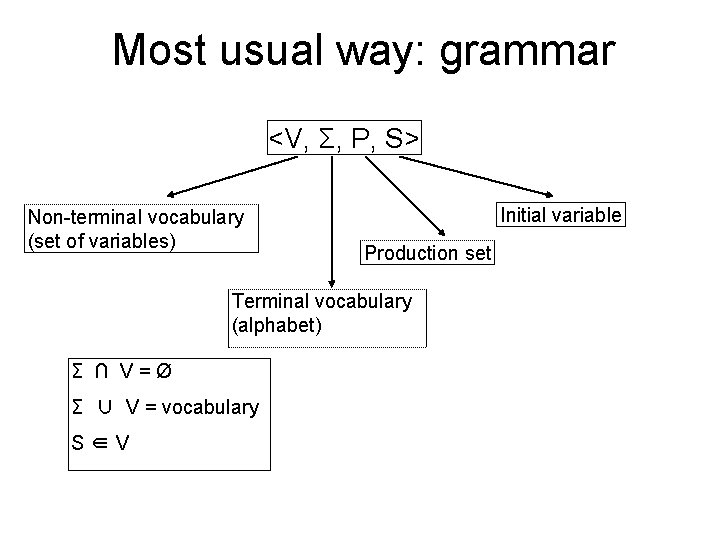 Most usual way: grammar

$<V, \Sigma, P, S>$

Non-terminal vocabulary (set of variables)

Terminal vocabulary (alphabet)

Production set

Initial variable

$\Sigma \cap V = \emptyset$

$\Sigma \cup V$ = vocabulary

$S \in V$